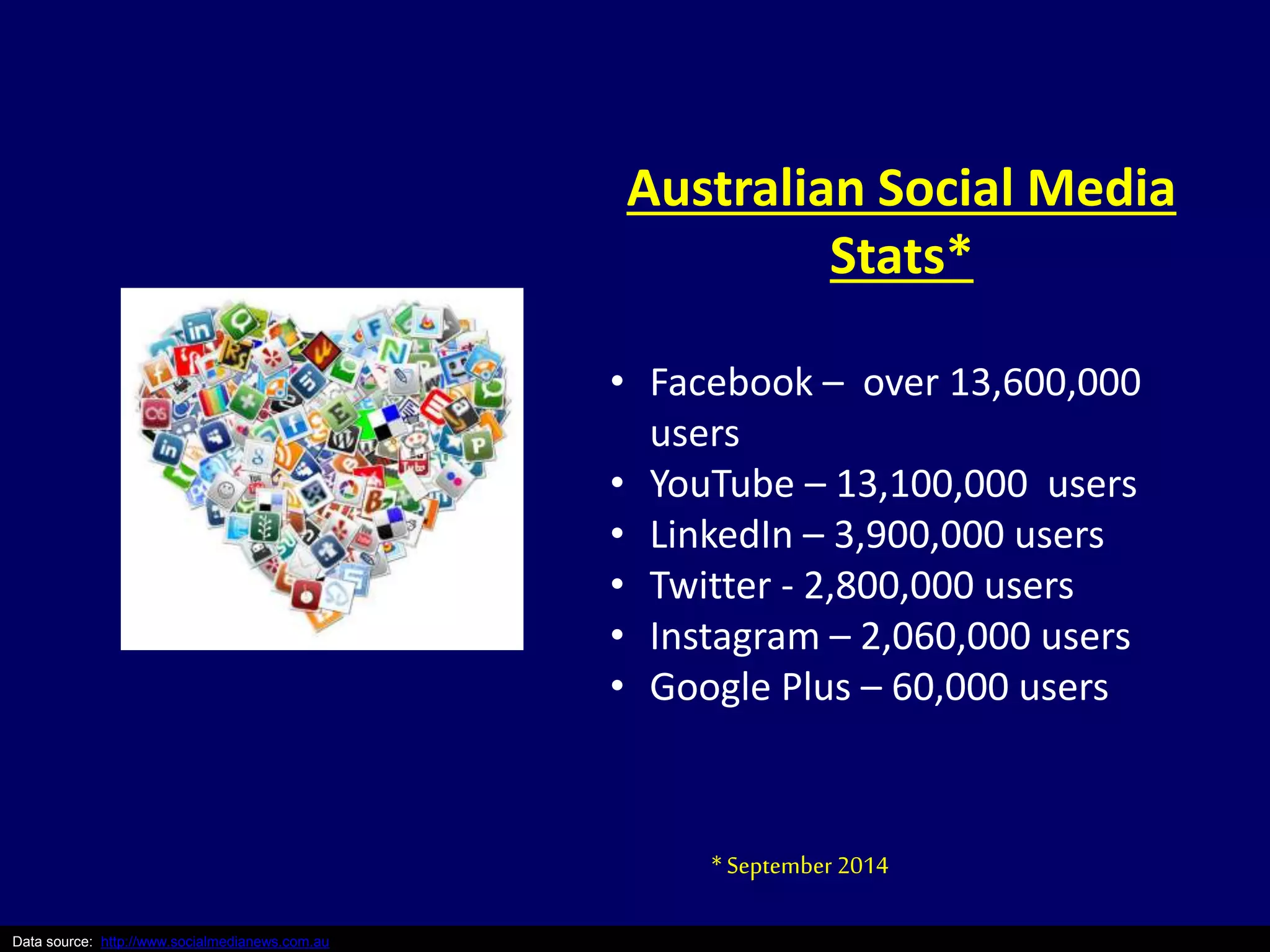 Australian Social Media Stats*

• Facebook – over 13,600,000 users
• YouTube – 13,100,000 users
• LinkedIn – 3,900,000 users
• Twitter - 2,800,000 users
• Instagram – 2,060,000 users
• Google Plus – 60,000 users

* September 2014

Data source: http://www.socialmedianews.com.au